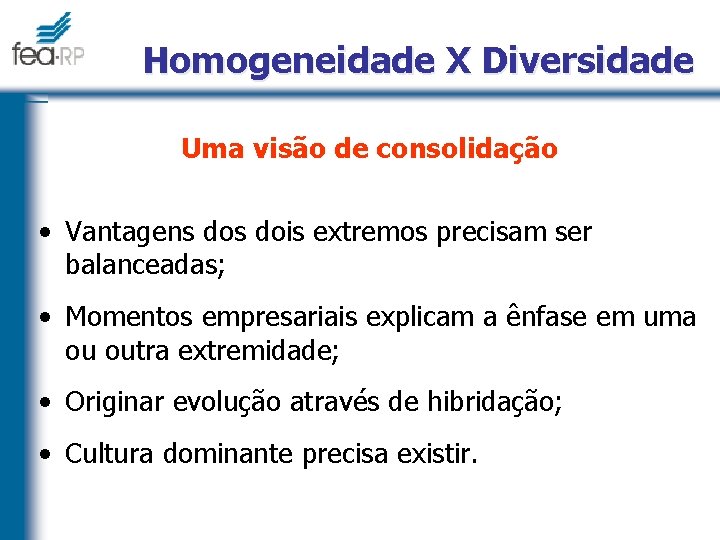 fea-RP

Homogeneidade X Diversidade

Uma visão de consolidação

• Vantagens dos dois extremos precisam ser balanceadas;

• Momentos empresariais explicam a ênfase em uma ou outra extremidade;

• Originar evolução através de hibridação;

• Cultura dominante precisa existir.